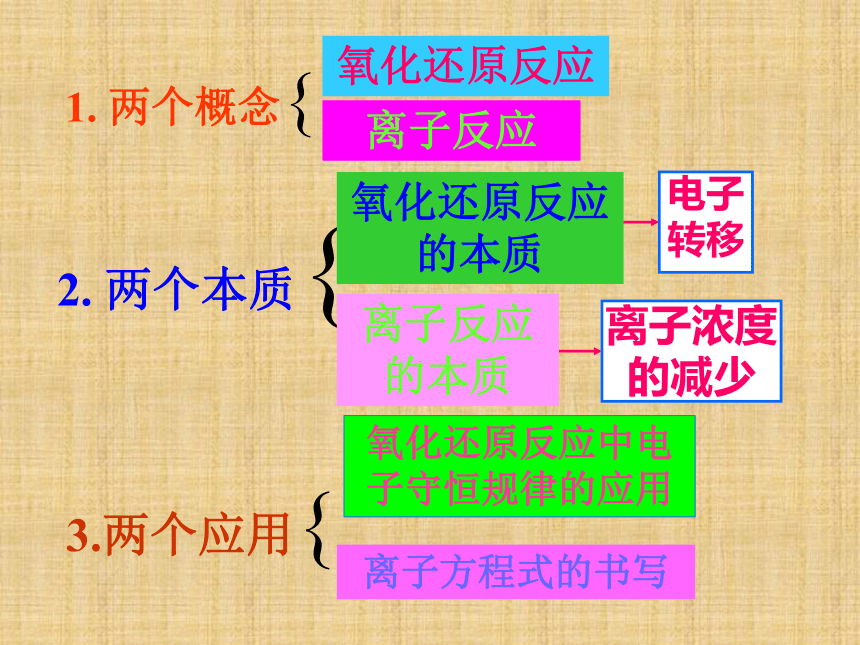 1. 两个概念

氧化还原反应

离子反应

2. 两个本质

氧化还原反应的本质

电子转移

离子反应的本质

离子浓度的减少

3.两个应用

氧化还原反应中电子守恒规律的应用

离子方程式的书写